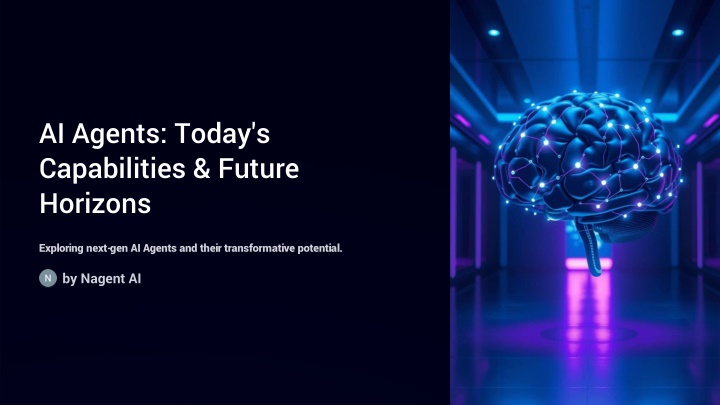 AI Agents: Today's Capabilities & Future Horizons

Exploring next-gen AI Agents and their transformative potential.

N by Nagent AI